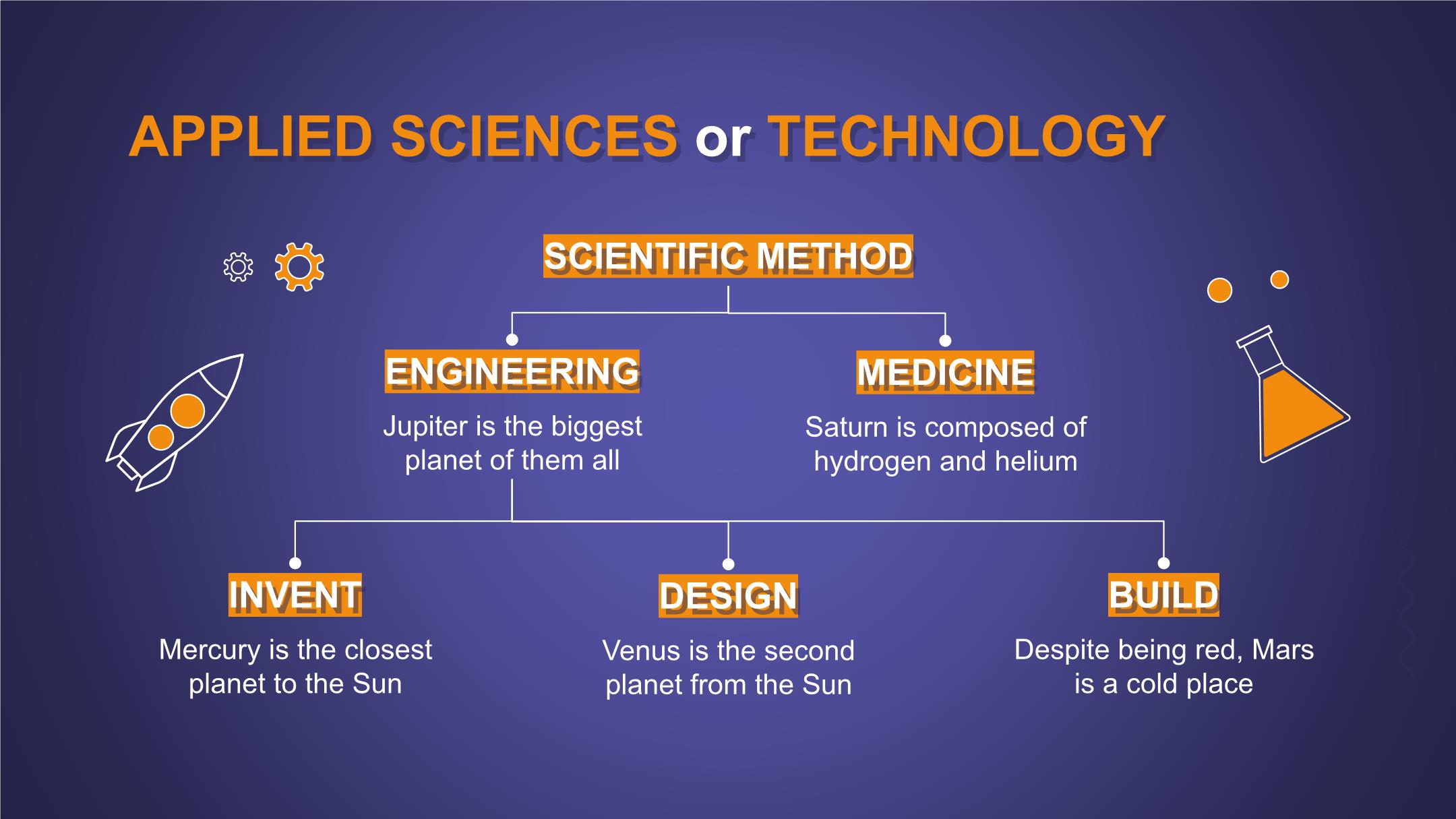 APPLIED SCIENCES or TECHNOLOGY

SCIENTIFIC METHOD

ENGINEERING

Jupiter is the biggest planet of them all

MEDICINE

Saturn is composed of hydrogen and helium

INVENT

Mercury is the closest planet to the Sun

DESIGN

Venus is the second planet from the Sun

BUILD

Despite being red, Mars is a cold place